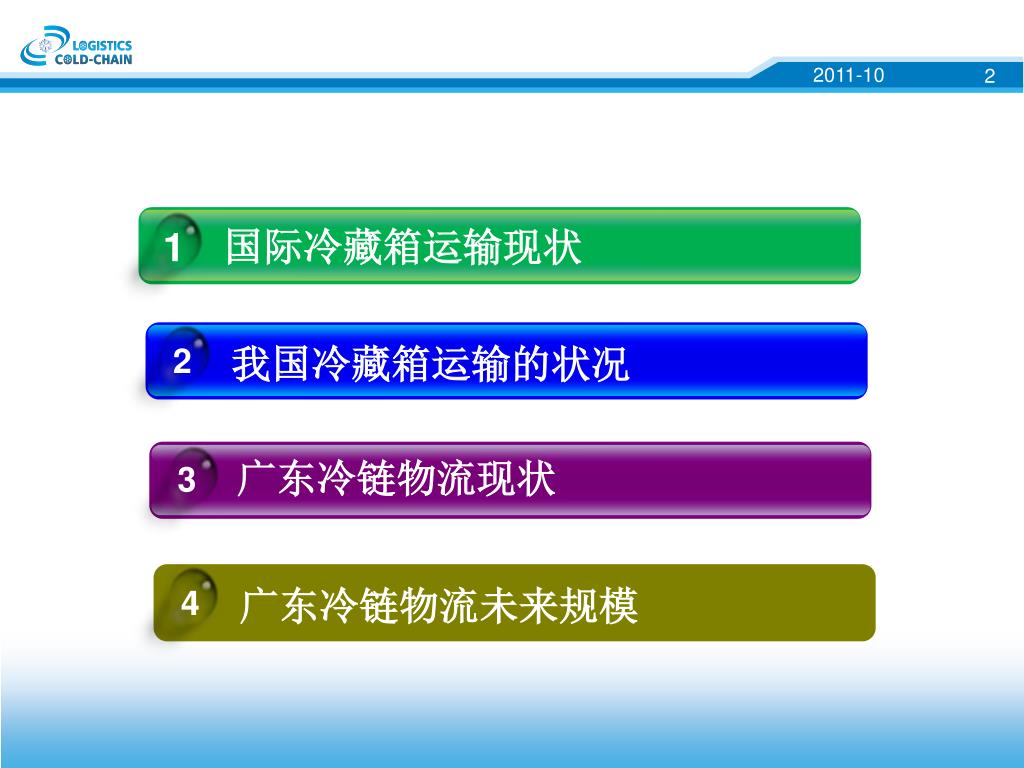 LOGISTICS
COLD-CHAIN

2011-10

2

1 国际冷藏箱运输现状

2 我国冷藏箱运输的状况

3 广东冷链物流现状

4 广东冷链物流未来规模